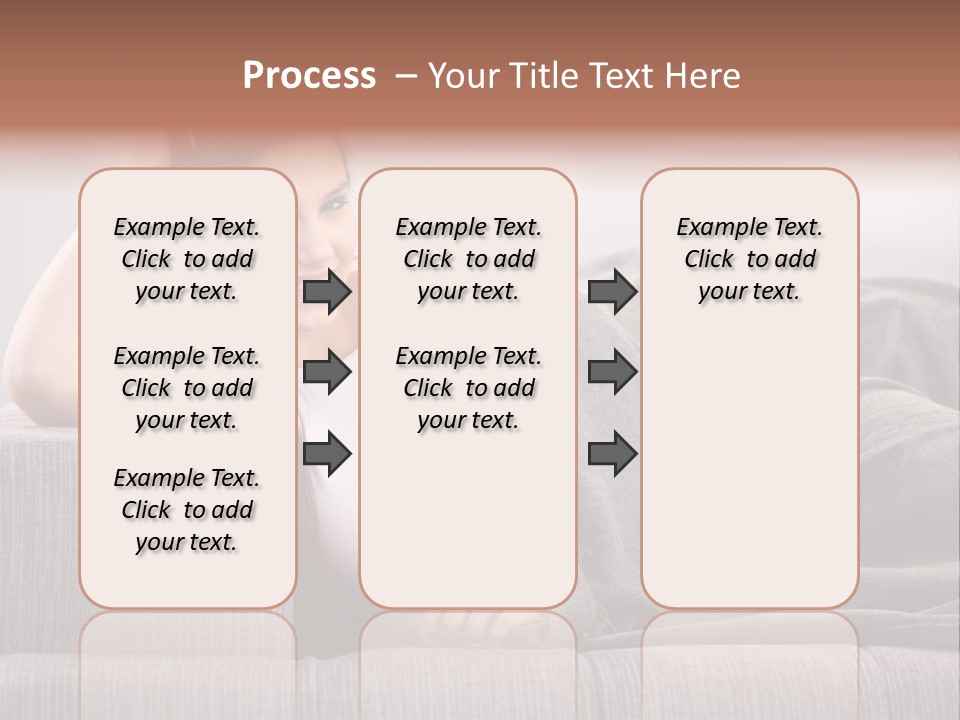 Process – Your Title Text Here

Example Text. Click to add your text.

Example Text. Click to add your text.

Example Text. Click to add your text.

Example Text. Click to add your text.

Example Text. Click to add your text.

Example Text. Click to add your text.